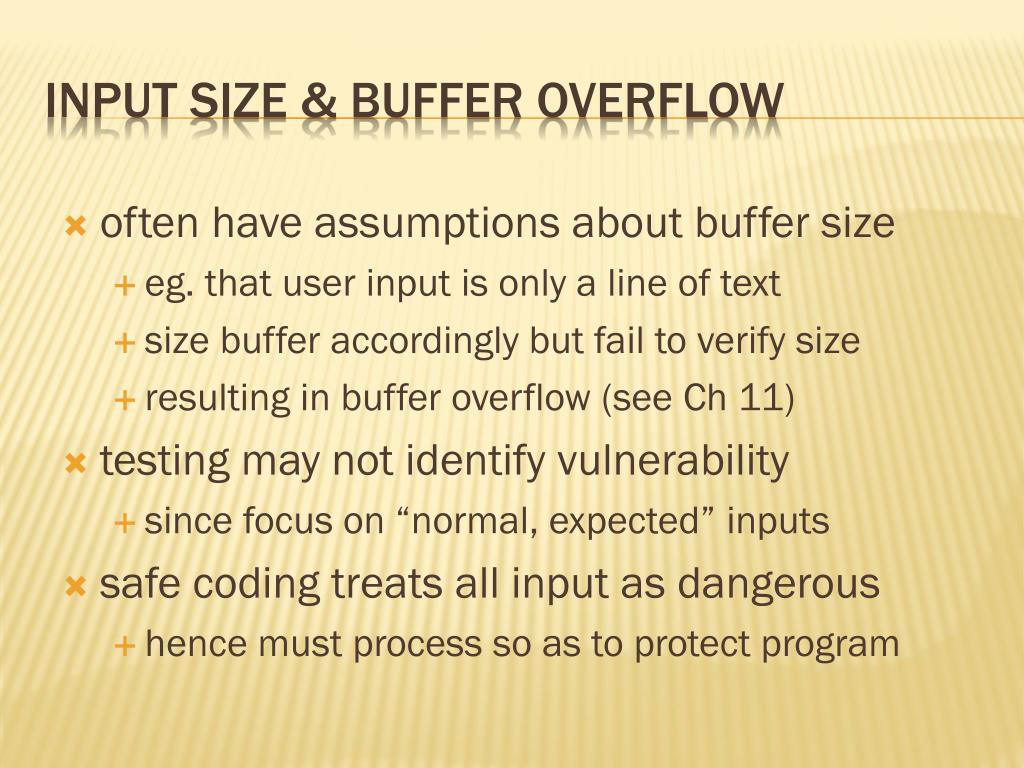 INPUT SIZE & BUFFER OVERFLOW

often have assumptions about buffer size
eg. that user input is only a line of text
size buffer accordingly but fail to verify size
resulting in buffer overflow (see Ch 11)

testing may not identify vulnerability
since focus on “normal, expected” inputs

safe coding treats all input as dangerous
hence must process so as to protect program